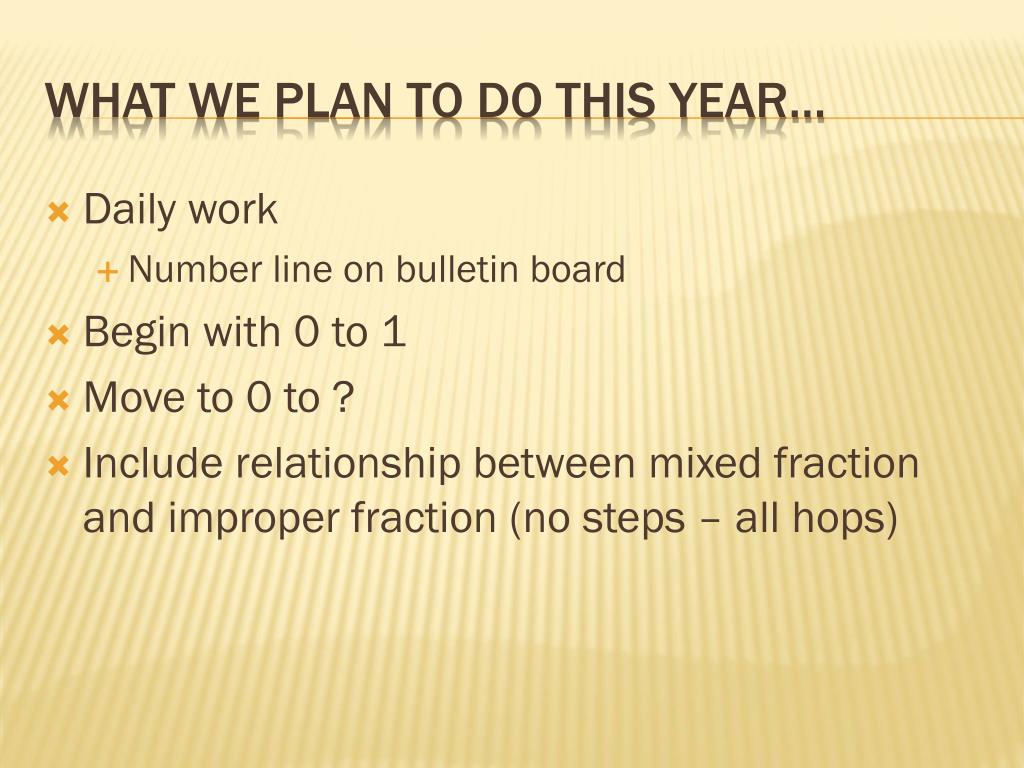 WHAT WE PLAN TO DO THIS YEAR…

Daily work

Number line on bulletin board

Begin with 0 to 1

Move to 0 to ?

Include relationship between mixed fraction and improper fraction (no steps – all hops)